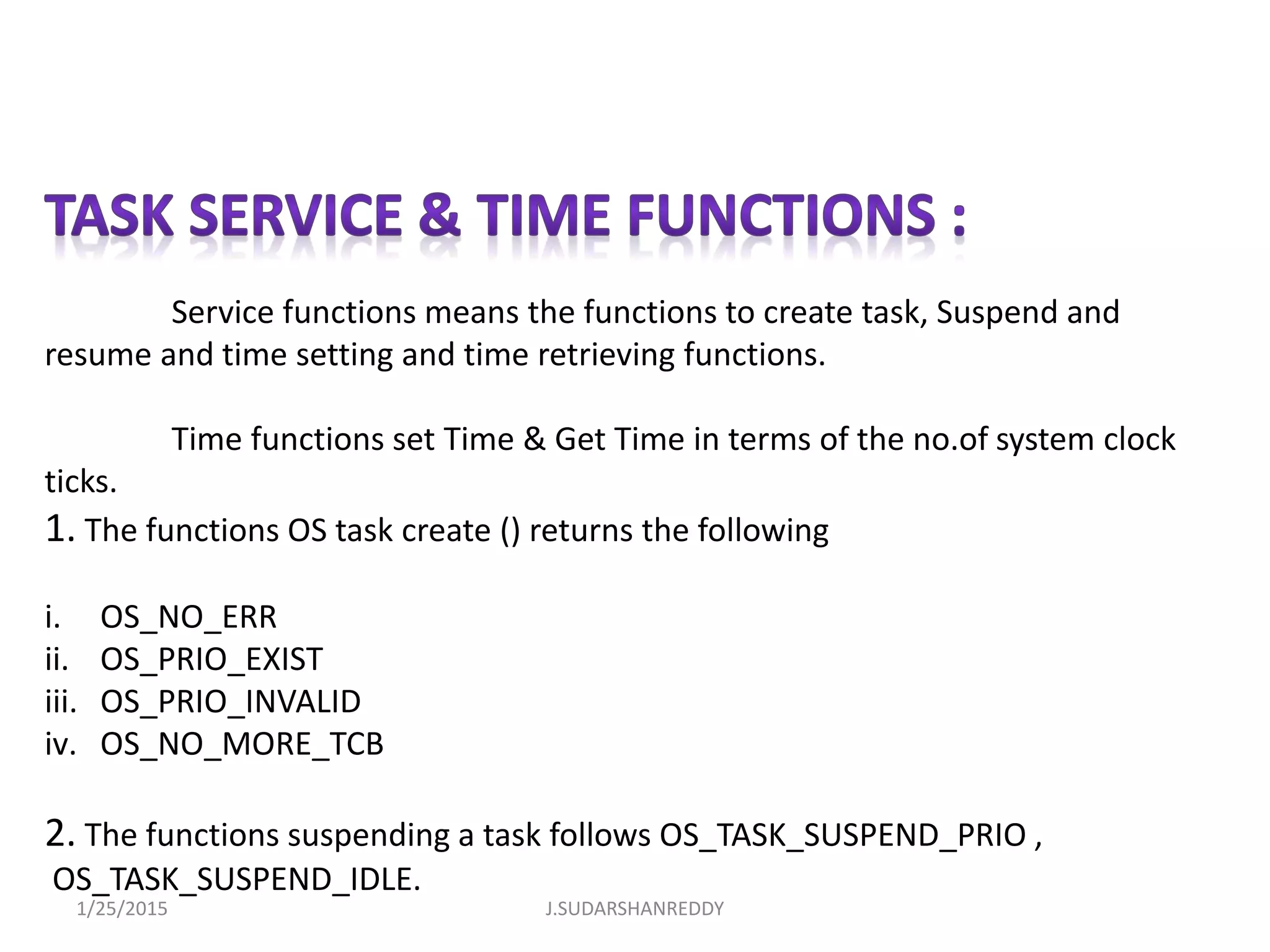 TASK SERVICE & TIME FUNCTIONS :

Service functions means the functions to create task, Suspend and resume and time setting and time retrieving functions.

Time functions set Time & Get Time in terms of the no.of system clock ticks.

1. The functions OS task create () returns the following

i. OS_NO_ERR
ii. OS_PRIO_EXIST
iii. OS_PRIO_INVALID
iv. OS_NO_MORE_TCB

2. The functions suspending a task follows OS_TASK_SUSPEND_PRIO , OS_TASK_SUSPEND_IDLE.

1/25/2015 J.SUDARSHANREDDY